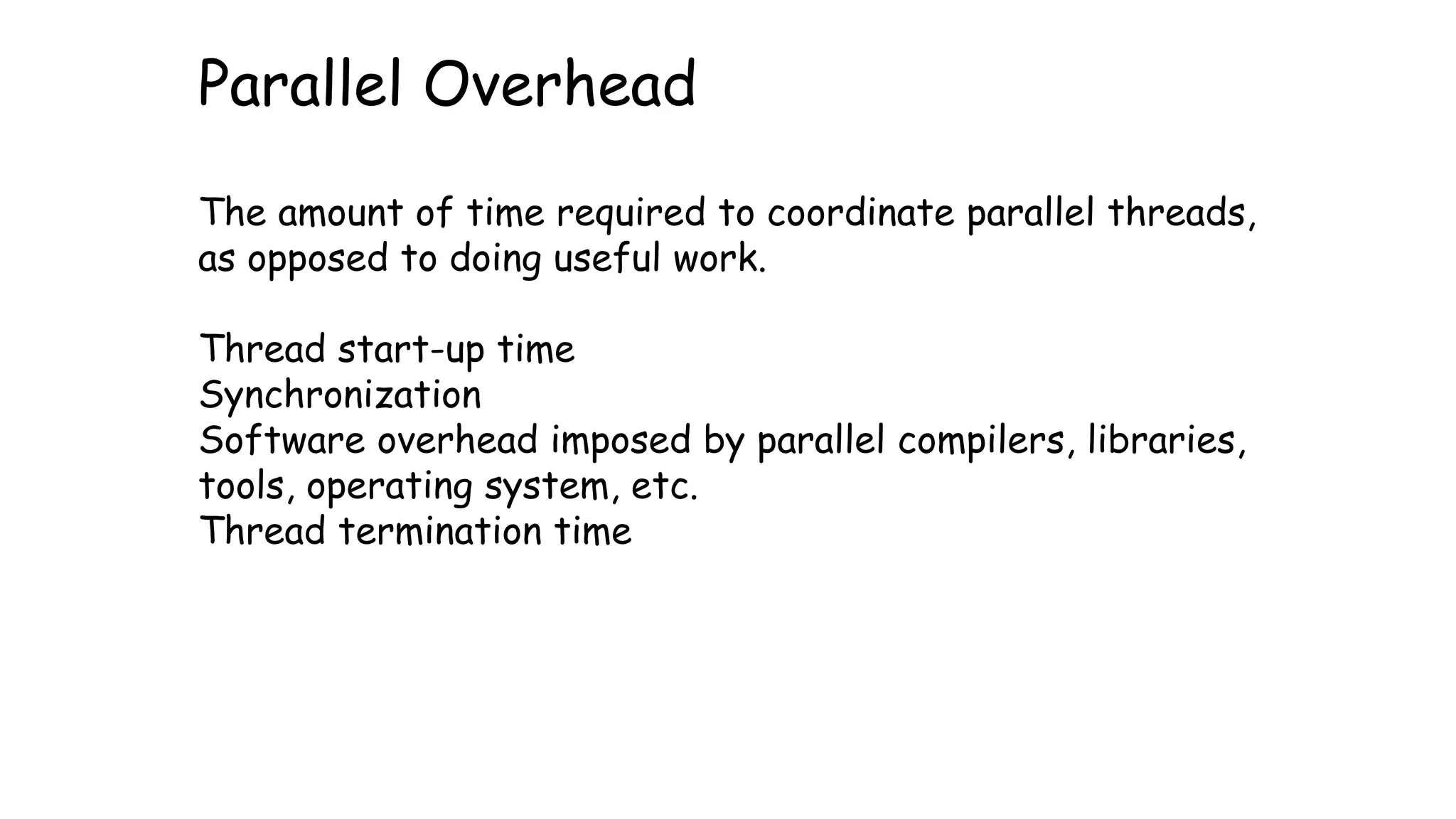 Parallel Overhead

The amount of time required to coordinate parallel threads, as opposed to doing useful work.

Thread start-up time
Synchronization
Software overhead imposed by parallel compilers, libraries, tools, operating system, etc.
Thread termination time